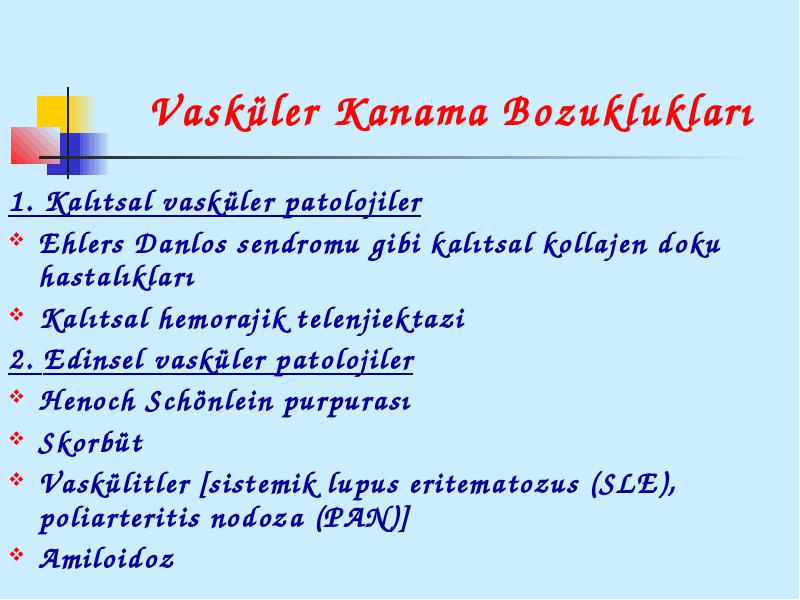 Vasküler Kanama Bozuklukları

1. Kalıtsal vasküler patolojiler

Ehlers Danlos sendromu gibi kalıtsal kollajen doku hastalıkları

Kalıtsal hemorajik telenjiektazi

2. Edinsel vasküler patolojiler

Henoch Schönlein purpurası

Skorbüt

Vaskülitler [sistemik lupus eritematozus (SLE), poliarteritis nodoza (PAN)]

Amiloidoz